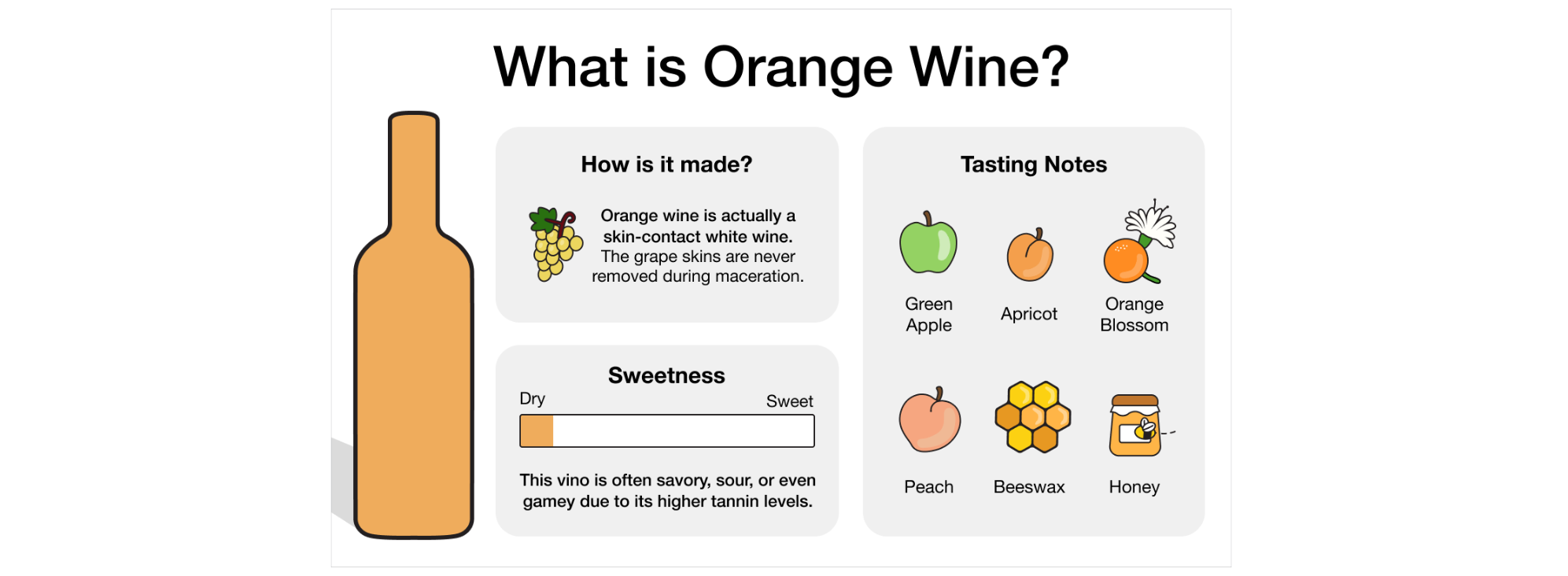 What is Orange Wine?

How is it made?

Orange wine is actually a skin-contact white wine. The grape skins are never removed during maceration.

Sweetness

Dry

Sweet

This vino is often savory, sour, or even gamey due to its higher tannin levels.

Tasting Notes

Green Apple

Apricot

Orange Blossom

Peach

Beeswax

Honey